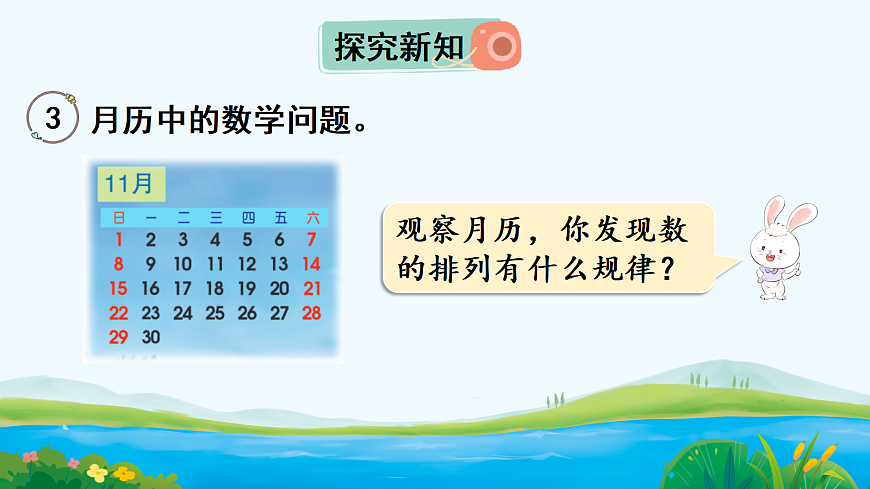 探究新知

3 月历中的数学问题。

11月

| 日 | 一 | 二 | 三 | 四 | 五 | 六 |
|---|---|---|---|---|---|---|
| 1 | 2 | 3 | 4 | 5 | 6 | 7 |
| 8 | 9 | 10 | 11 | 12 | 13 | 14 |
| 15 | 16 | 17 | 18 | 19 | 20 | 21 |
| 22 | 23 | 24 | 25 | 26 | 27 | 28 |
| 29 | 30 | | | | | |

观察月历，你发现数的排列有什么规律？